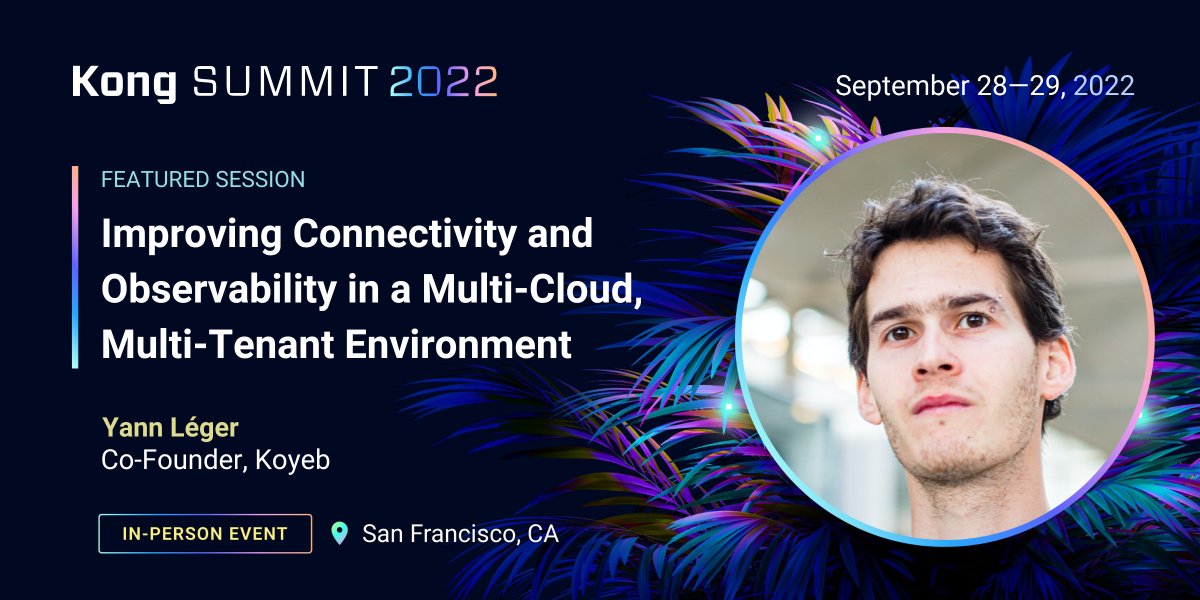 Kong SUMMIT 2022

September 28—29, 2022

FEATURED SESSION

Improving Connectivity and Observability in a Multi-Cloud, Multi-Tenant Environment

Yann Léger
Co-Founder, Koyeb

IN-PERSON EVENT

San Francisco, CA